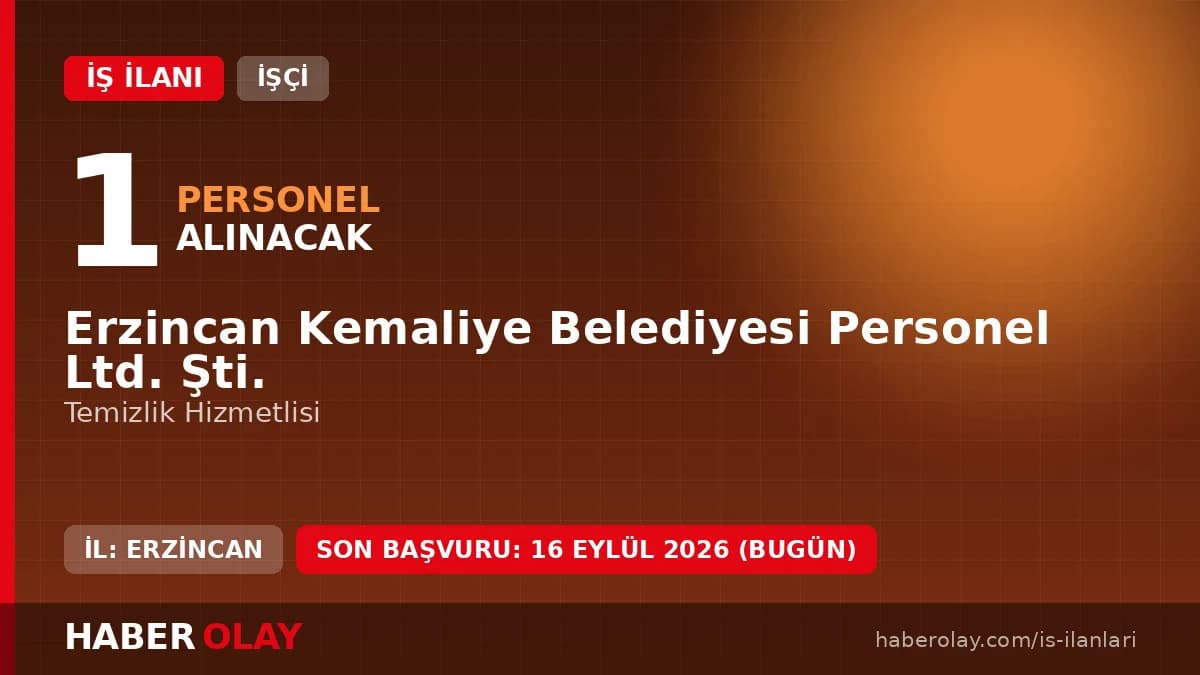 İŞ İLANI İŞÇİ

1 PERSONEL ALINACAK

Erzincan Kemaliye Belediyesi Personel Ltd. Şti.
Temizlik Hizmetlisi

İL: ERZİNCAN SON BAŞVURU: 16 EYLÜL 2026 (BUGÜN)

HABER OLAY haberolay.com/is-ilanlari